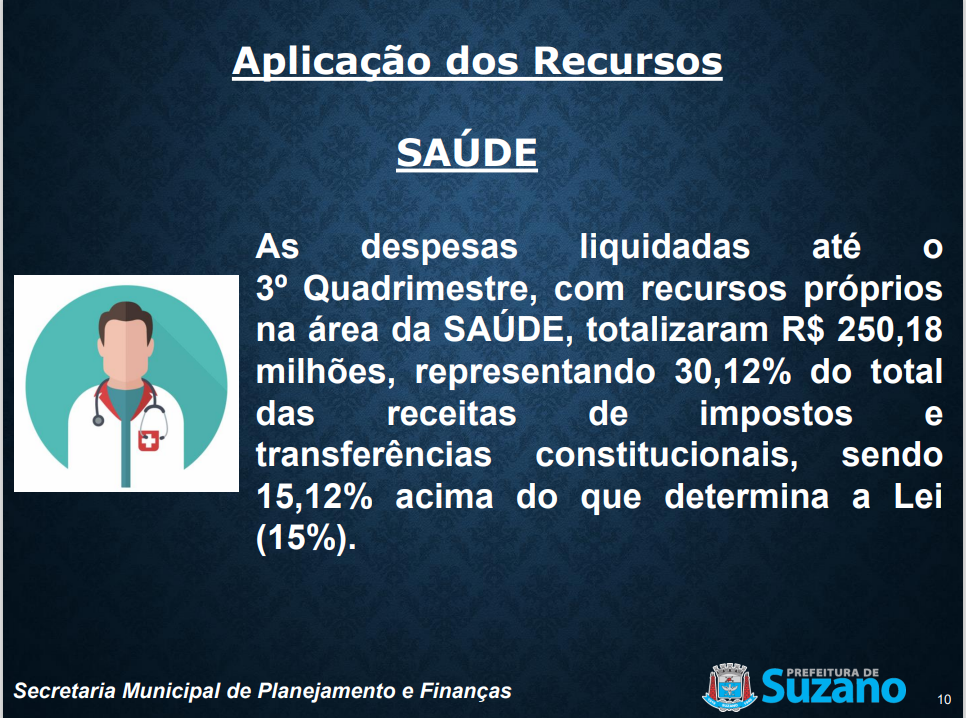 Aplicação dos Recursos

SAÚDE

As despesas liquidadas até o 3º Quadrimestre, com recursos próprios na área da SAÚDE, totalizaram R$ 250,18 milhões, representando 30,12% do total das receitas de impostos e transferências constitucionais, sendo 15,12% acima do que determina a Lei (15%).

Secretaria Municipal de Planejamento e Finanças

PREFEITURA DE
SUZANO

10